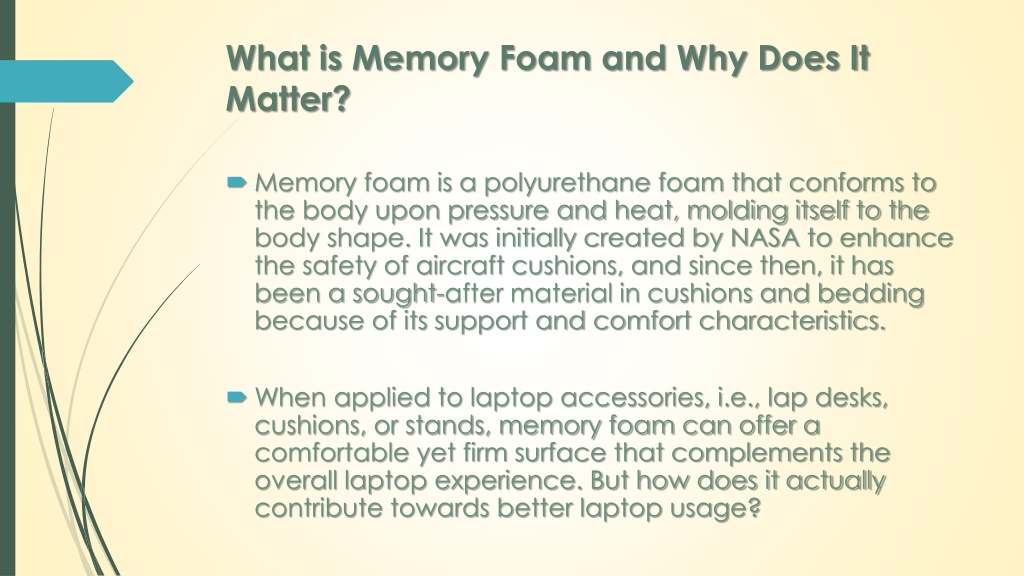 What is Memory Foam and Why Does It Matter?

Memory foam is a polyurethane foam that conforms to the body upon pressure and heat, molding itself to the body shape. It was initially created by NASA to enhance the safety of aircraft cushions, and since then, it has been a sought-after material in cushions and bedding because of its support and comfort characteristics.

When applied to laptop accessories, i.e., lap desks, cushions, or stands, memory foam can offer a comfortable yet firm surface that complements the overall laptop experience. But how does it actually contribute towards better laptop usage?